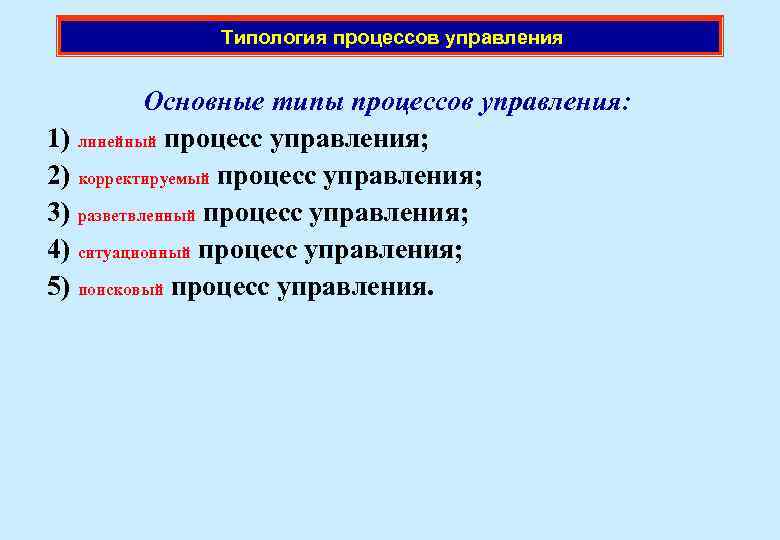 Типология процессов управления

Основные типы процессов управления:

1) линейный процесс управления;

2) корректируемый процесс управления;

3) разветвленный процесс управления;

4) ситуационный процесс управления;

5) поисковый процесс управления.